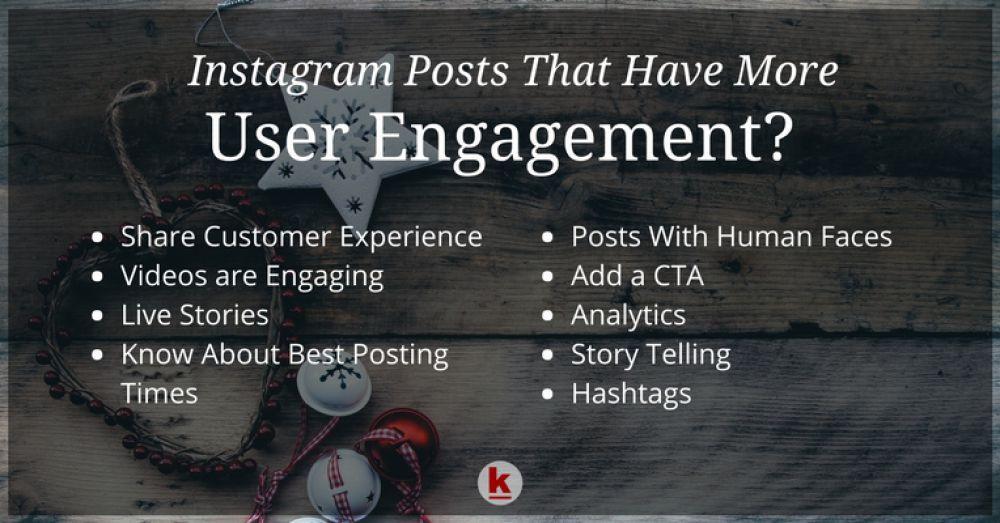 Instagram Posts That Have More
User Engagement?

- Share Customer Experience
- Videos are Engaging
- Live Stories
- Know About Best Posting Times

- Posts With Human Faces
- Add a CTA
- Analytics
- Story Telling
- Hashtags

k